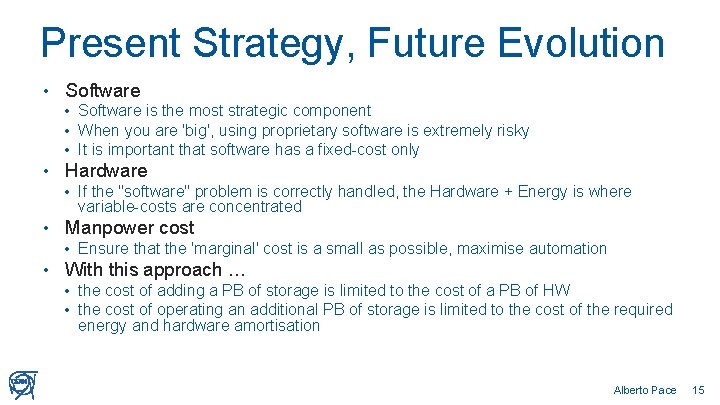 Present Strategy, Future Evolution

• Software
  • Software is the most strategic component
  • When you are 'big', using proprietary software is extremely risky
  • It is important that software has a fixed-cost only
• Hardware
  • If the "software" problem is correctly handled, the Hardware + Energy is where variable-costs are concentrated
• Manpower cost
  • Ensure that the 'marginal' cost is a small as possible, maximise automation
• With this approach …
  • the cost of adding a PB of storage is limited to the cost of a PB of HW
  • the cost of operating an additional PB of storage is limited to the cost of the required energy and hardware amortisation

CERN

Alberto Pace 15